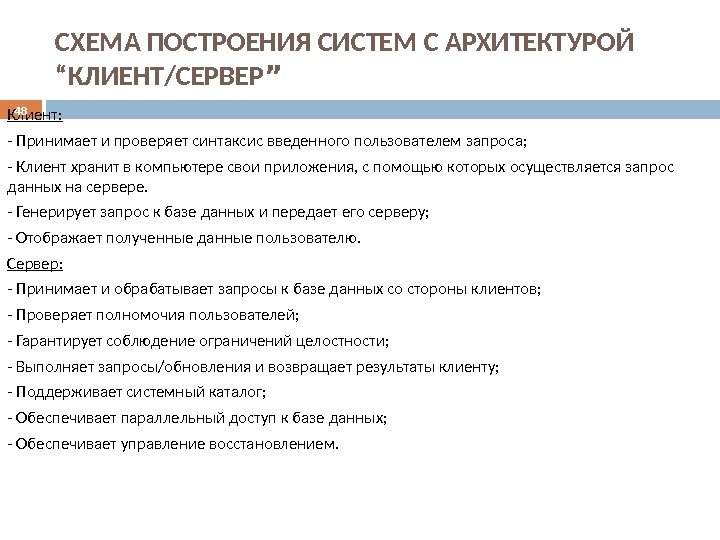 СХЕМА ПОСТРОЕНИЯ СИСТЕМ С АРХИТЕКТУРОЙ “КЛИЕНТ/СЕРВЕР”

48

Клиент:

- Принимает и проверяет синтаксис введенного пользователем запроса;

- Клиент хранит в компьютере свои приложения, с помощью которых осуществляется запрос данных на сервере.

- Генерирует запрос к базе данных и передает его серверу;

- Отображает полученные данные пользователю.

Сервер:

- Принимает и обрабатывает запросы к базе данных со стороны клиентов;

- Проверяет полномочия пользователей;

- Гарантирует соблюдение ограничений целостности;

- Выполняет запросы/обновления и возвращает результаты клиенту;

- Поддерживает системный каталог;

- Обеспечивает параллельный доступ к базе данных;

- Обеспечивает управление восстановлением.